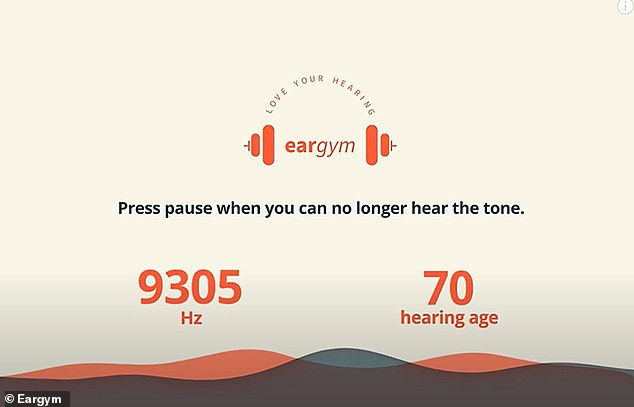 LOVE YOUR HEARING

eargym

Press pause when you can no longer hear the tone.

9305
Hz

70
hearing age

© Eargym